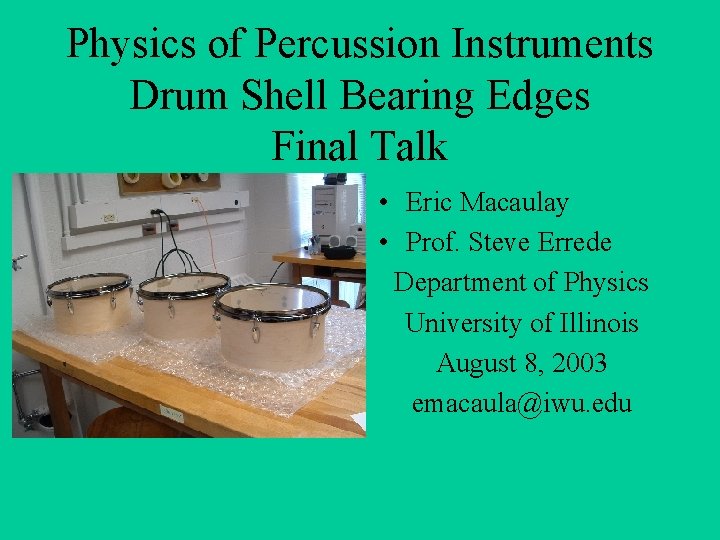 Physics of Percussion Instruments
Drum Shell Bearing Edges
Final Talk

• Eric Macaulay
• Prof. Steve Errede

Department of Physics
University of Illinois
August 8, 2003
emacaula@iwu.edu